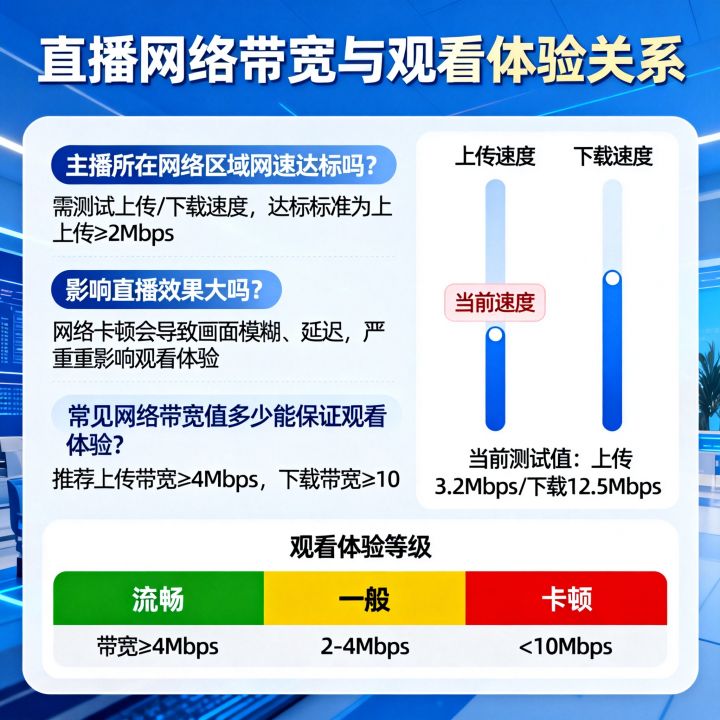 直播网络带宽与观看体验关系

主播所在网络区域网速达标吗？

需测试上传/下载速度，达标标准为上上传≥2Mbps

影响直播效果大吗？

网络卡顿会导致画面模糊、延迟，严重重影响观看体验

常见网络带宽值多少能保证观看体验？

推荐上传带宽≥4Mbps，下载带宽≥10

上传速度

下载速度

当前速度

当前测试值：上传3.2Mbps/下载12.5Mbps

观看体验等级

| 流畅 | 一般 | 卡顿 |
|---|---|---|
| 带宽≥4Mbps | 2-4Mbps | <10Mbps |